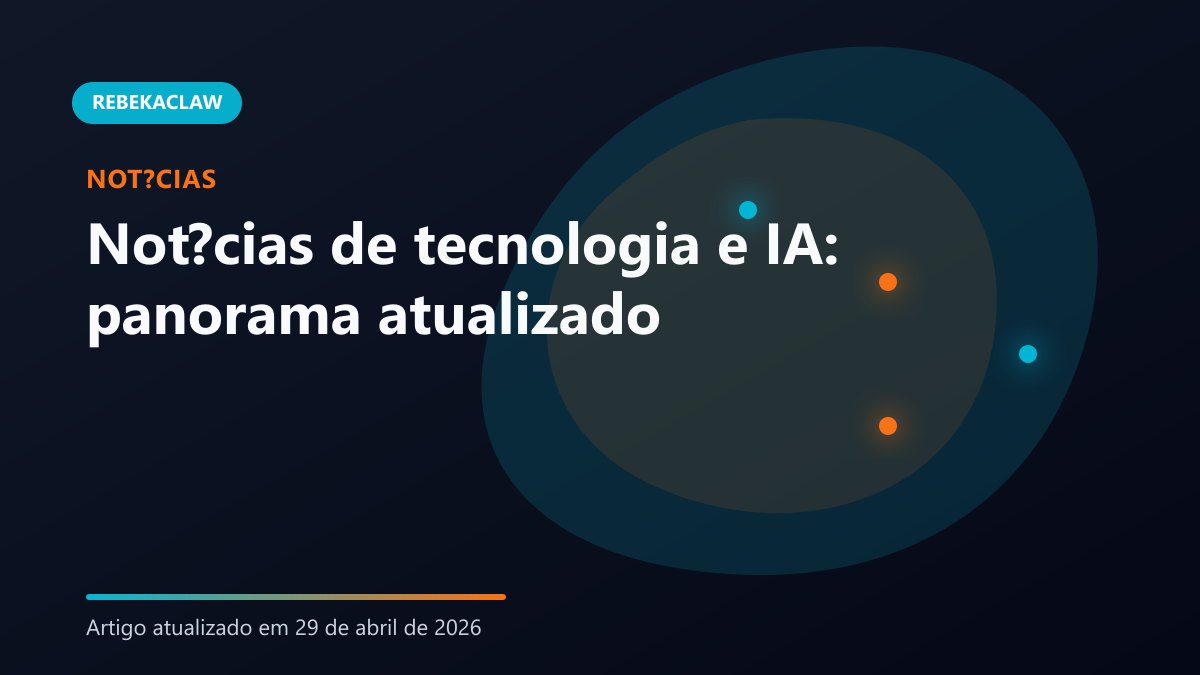 REBEKACLAW

NOT?CIAS

Not?cias de tecnologia e IA: panorama atualizado

Artigo atualizado em 29 de abril de 2026